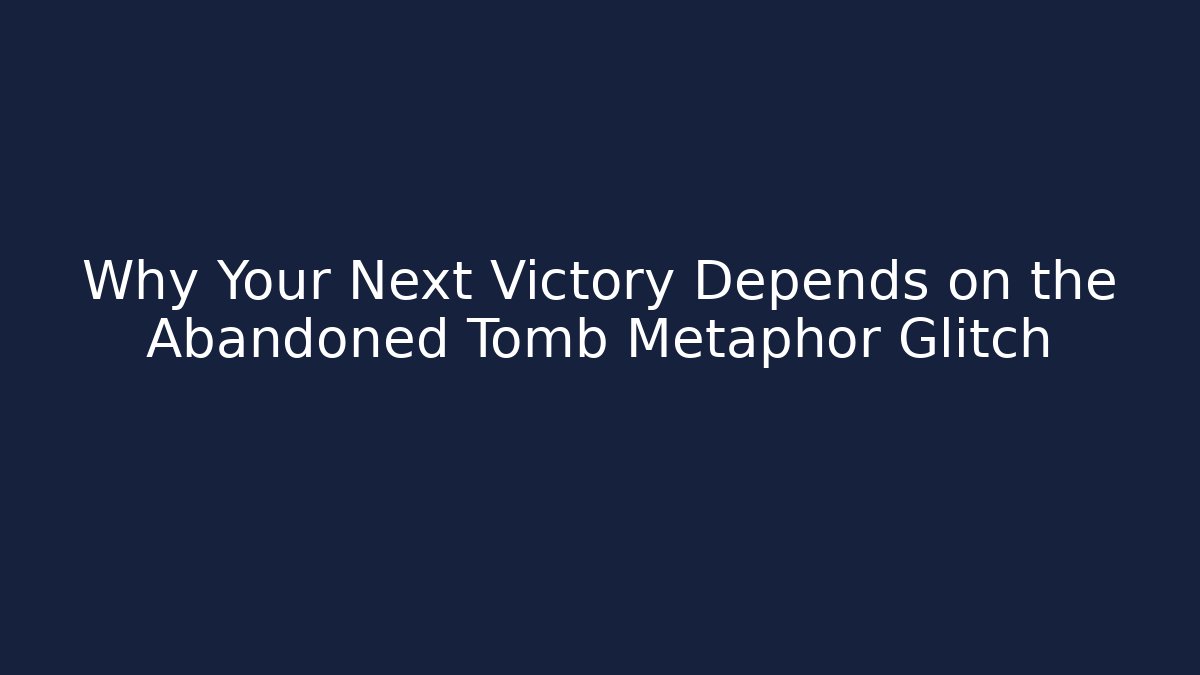 Why Your Next Victory Depends on the Abandoned Tomb Metaphor Glitch